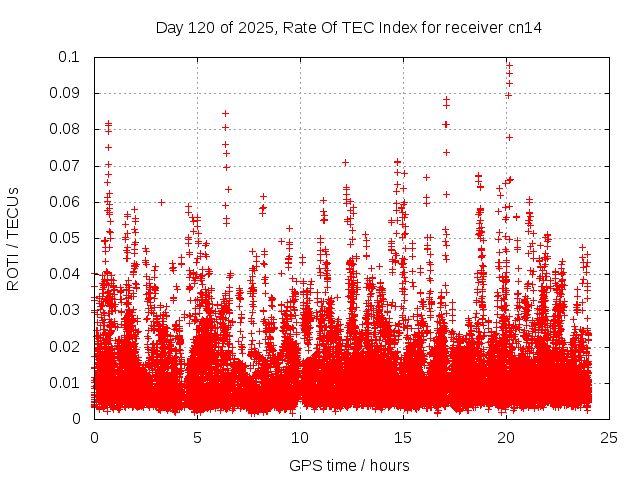 Day 120 of 2025, Rate Of TEC Index for receiver cn14

ROTI / TECUs

0.1
0.09
0.08
0.07
0.06
0.05
0.04
0.03
0.02
0.01
0

0
5
10
15
20
25

GPS time / hours